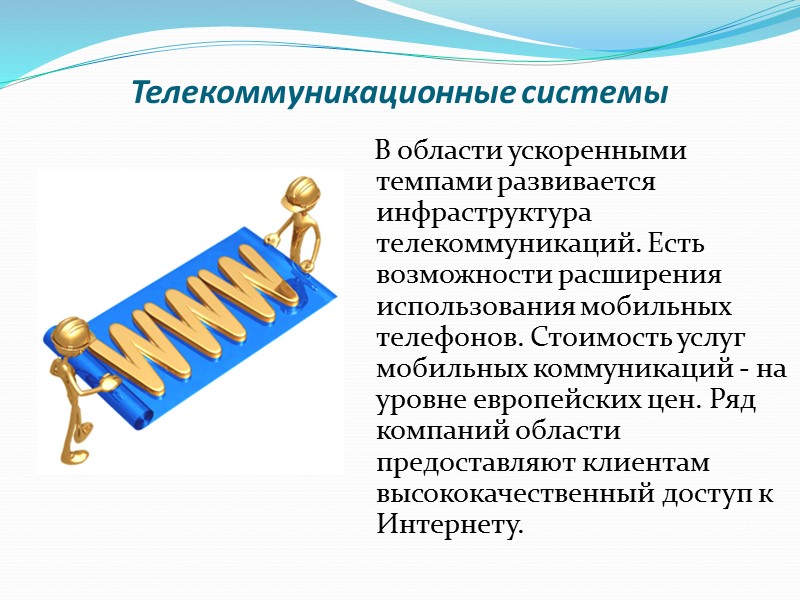 Телекоммуникационные системы

В области ускоренными темпами развивается инфраструктура телекоммуникаций. Есть возможности расширения использования мобильных телефонов. Стоимость услуг мобильных коммуникаций - на уровне европейских цен. Ряд компаний области предоставляют клиентам высококачественный доступ к Интернету.

WWW